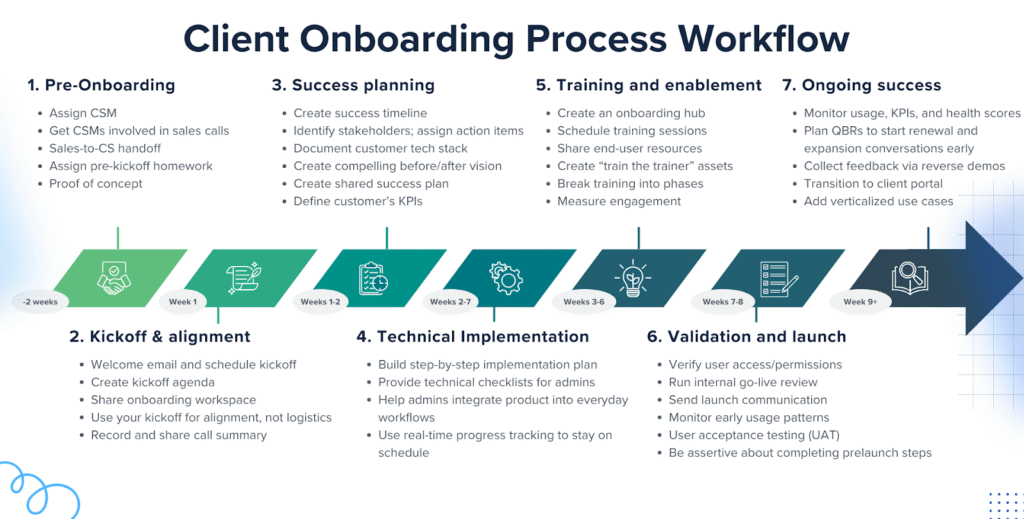 Client Onboarding Process Workflow

1. Pre-Onboarding
- Assign CSM
- Get CSMs involved in sales calls
- Sales-to-CS handoff
- Assign pre-kickoff homework
- Proof of concept

3. Success planning
- Create success timeline
- Identify stakeholders; assign action items
- Document customer tech stack
- Create compelling before/after vision
- Create shared success plan
- Define customer's KPIs

5. Training and enablement
- Create an onboarding hub
- Schedule training sessions
- Share end-user resources
- Create "train the trainer" assets
- Break training into phases
- Measure engagement

7. Ongoing success
- Monitor usage, KPIs, and health scores
- Plan QBRs to start renewal and expansion conversations early
- Collect feedback via reverse demos
- Transition to client portal
- Add verticalized use cases

-2 weeks
Week 1
Weeks 1-2
Weeks 2-7
Weeks 3-6
Weeks 7-8
Week 9+

2. Kickoff & alignment
- Welcome email and schedule kickoff
- Create kickoff agenda
- Share onboarding workspace
- Use your kickoff for alignment, not logistics
- Record and share call summary

4. Technical Implementation
- Build step-by-step implementation plan
- Provide technical checklists for admins
- Help admins integrate product into everyday workflows
- Use real-time progress tracking to stay on schedule

6. Validation and launch
- Verify user access/permissions
- Run internal go-live review
- Send launch communication
- Monitor early usage patterns
- User acceptance testing (UAT)
- Be assertive about completing prelaunch steps